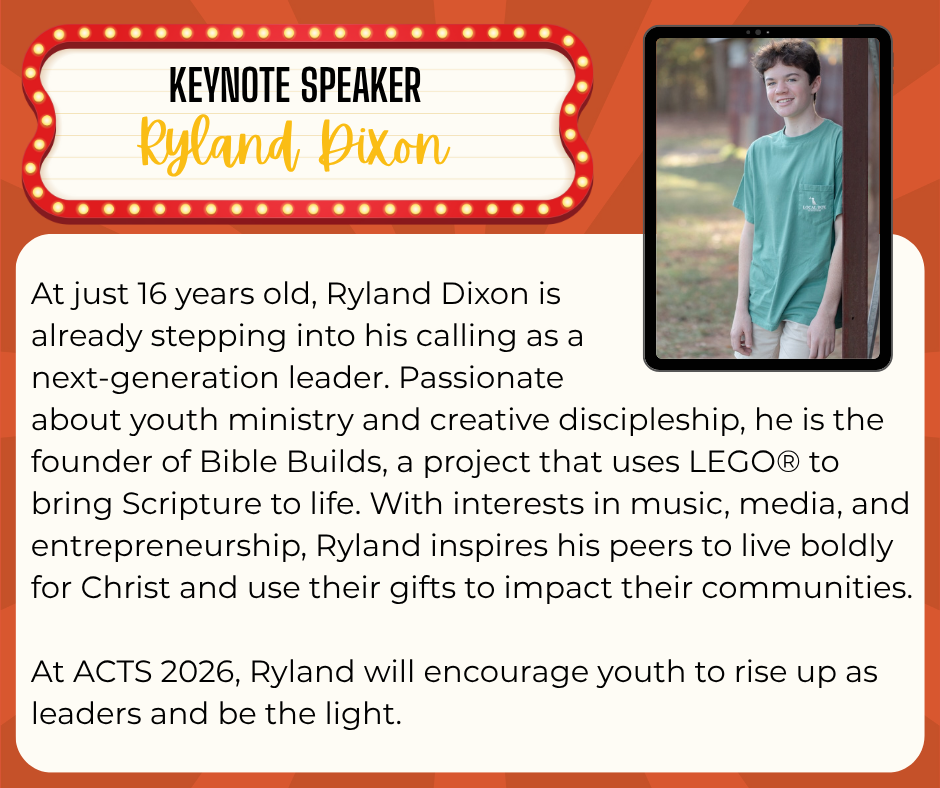 KEYNOTE SPEAKER
Ryland Dixon

At just 16 years old, Ryland Dixon is already stepping into his calling as a next-generation leader. Passionate about youth ministry and creative discipleship, he is the founder of Bible Builds, a project that uses LEGO® to bring Scripture to life. With interests in music, media, and entrepreneurship, Ryland inspires his peers to live boldly for Christ and use their gifts to impact their communities.

At ACTS 2026, Ryland will encourage youth to rise up as leaders and be the light.